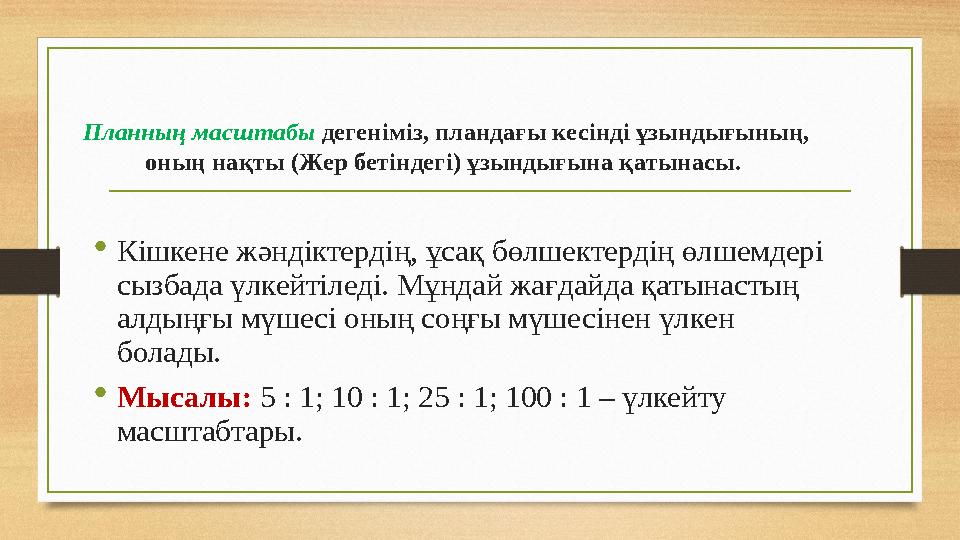 Планның масштабы дегеніміз, пландағы кесінді ұзындығының, оның нақты (Жер бетіндегі) ұзындығына қатынасы.

• Кішкене жәндіктердің, ұсақ бөлшектердің өлшемдері сызбада үлкейтіледі. Мұндай жағдайда қатынастың алдыңғы мүшесі оның соңғы мүшесінен үлкен болады.

• Мысалы: 5 : 1; 10 : 1; 25 : 1; 100 : 1 – үлкейту масштабтары.